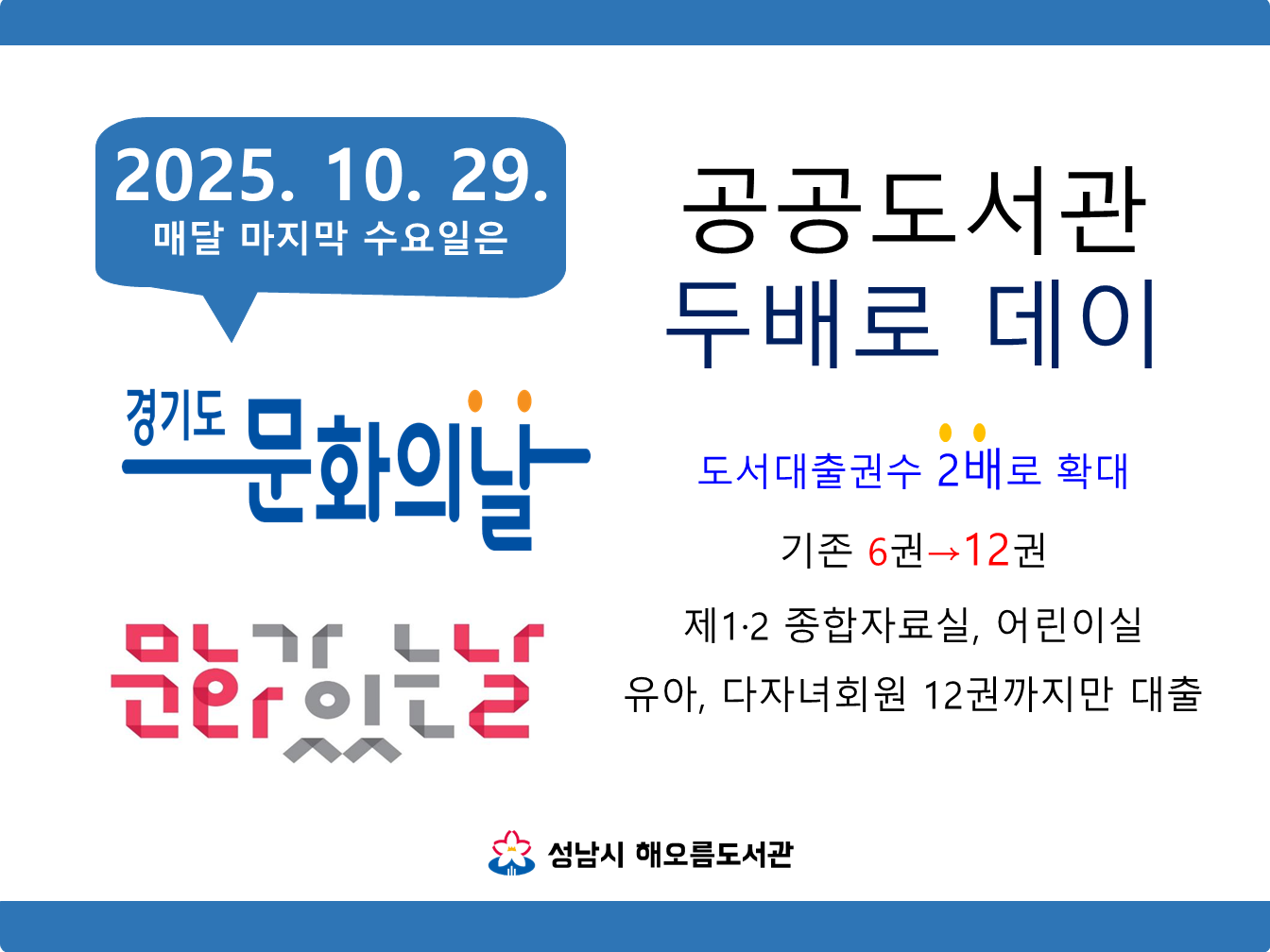 2025. 10. 29.
매달 마지막 수요일은

경기도 문화의날

문화가 있는 날

공공도서관
두배로 데이

도서대출권수 2배로 확대

기존 6권→12권

제1·2 종합자료실, 어린이실

유아, 다자녀회원 12권까지만 대출

성남시 해오름도서관